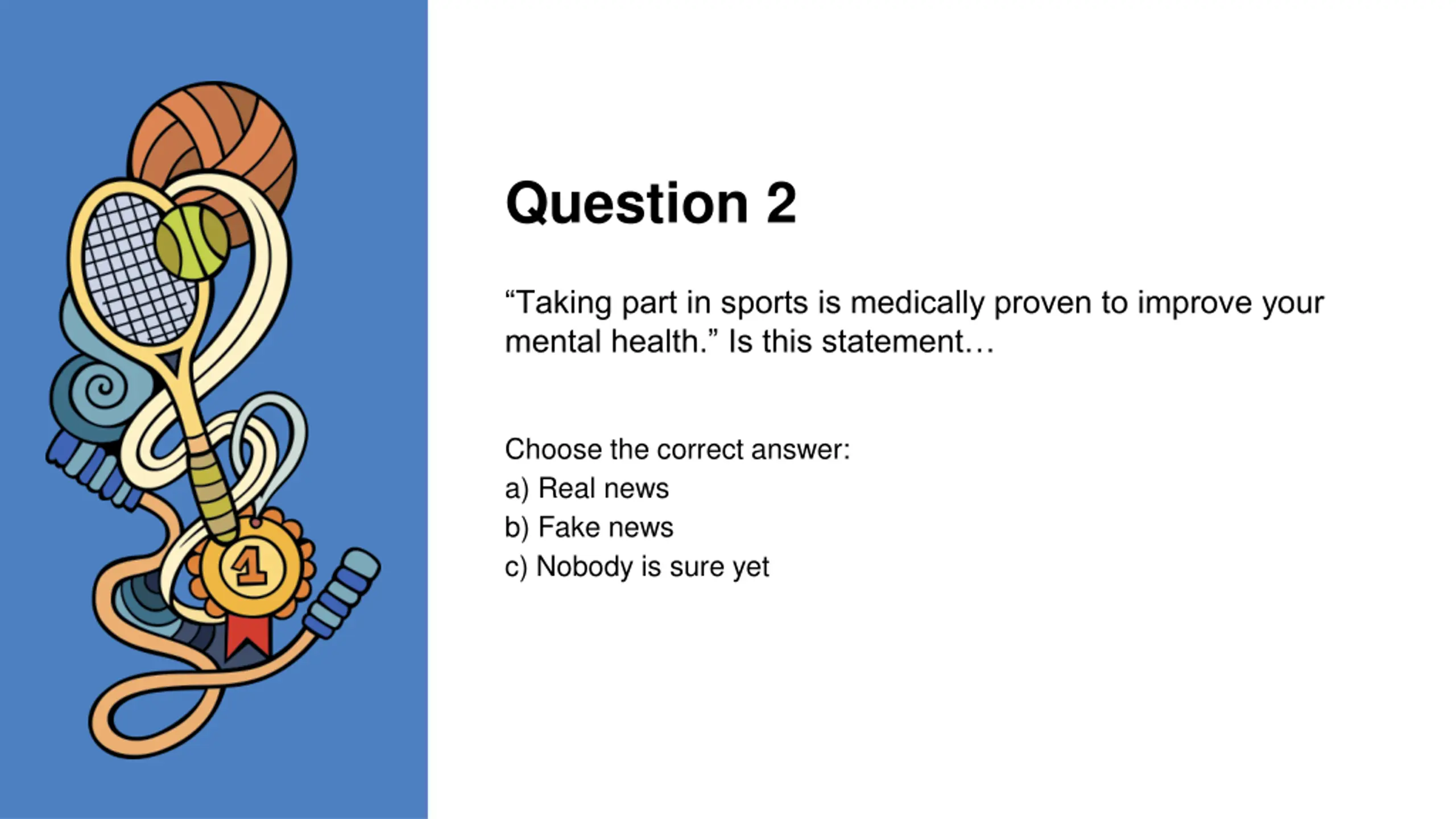 1

Question 2

“Taking part in sports is medically proven to improve your mental health.” Is this statement…

Choose the correct answer:
a) Real news
b) Fake news
c) Nobody is sure yet